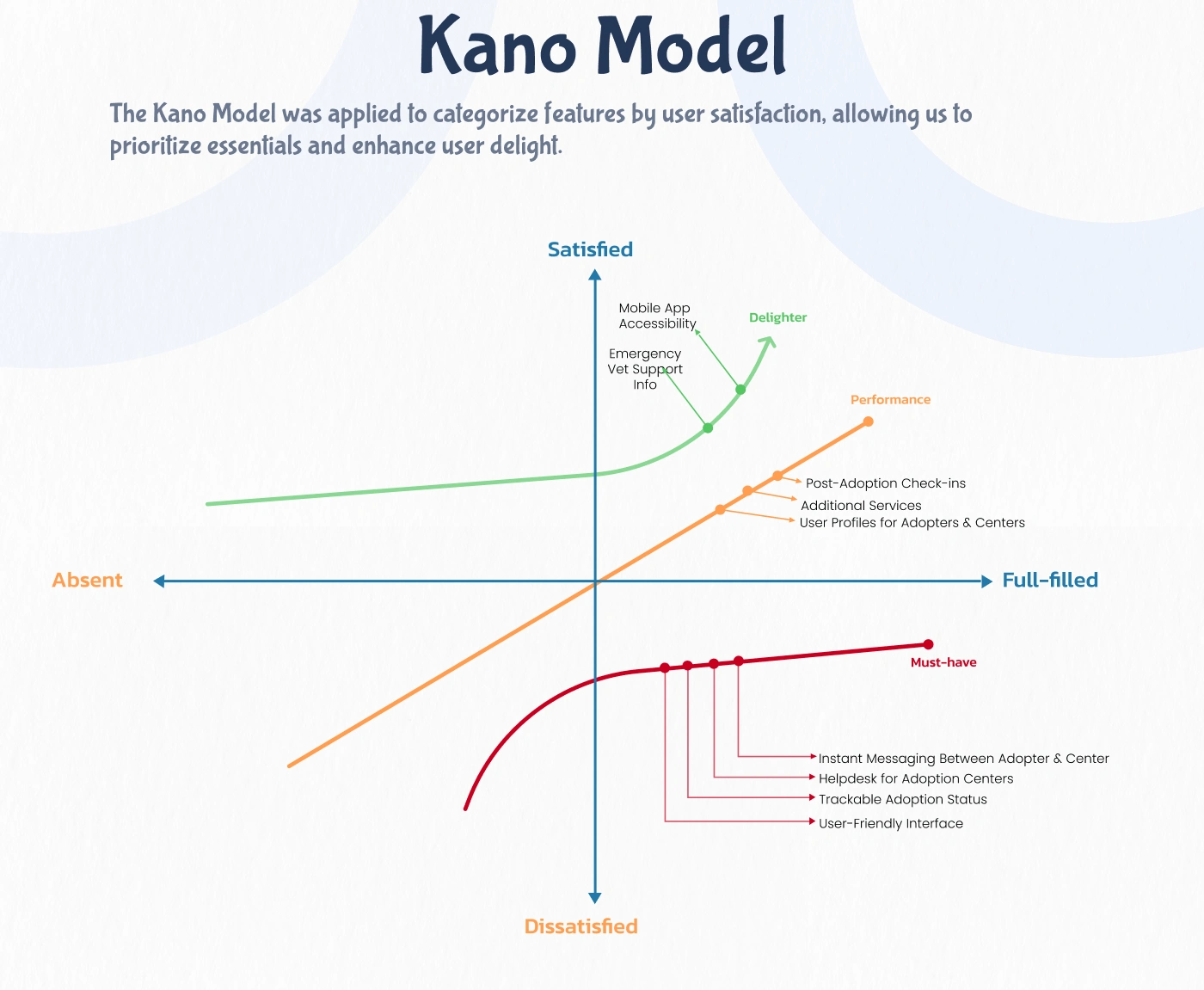 Kano Model

The Kano Model was applied to categorize features by user satisfaction, allowing us to prioritize essentials and enhance user delight.

Satisfied

Mobile App Accessibility

Delighter

Emergency Vet Support Info

Performance

Post-Adoption Check-ins
Additional Services
User Profiles for Adopters & Centers

Absent

Full-filled

Must-have

Instant Messaging Between Adopter & Center
Helpdesk for Adoption Centers
Trackable Adoption Status
User-Friendly Interface

Dissatisfied